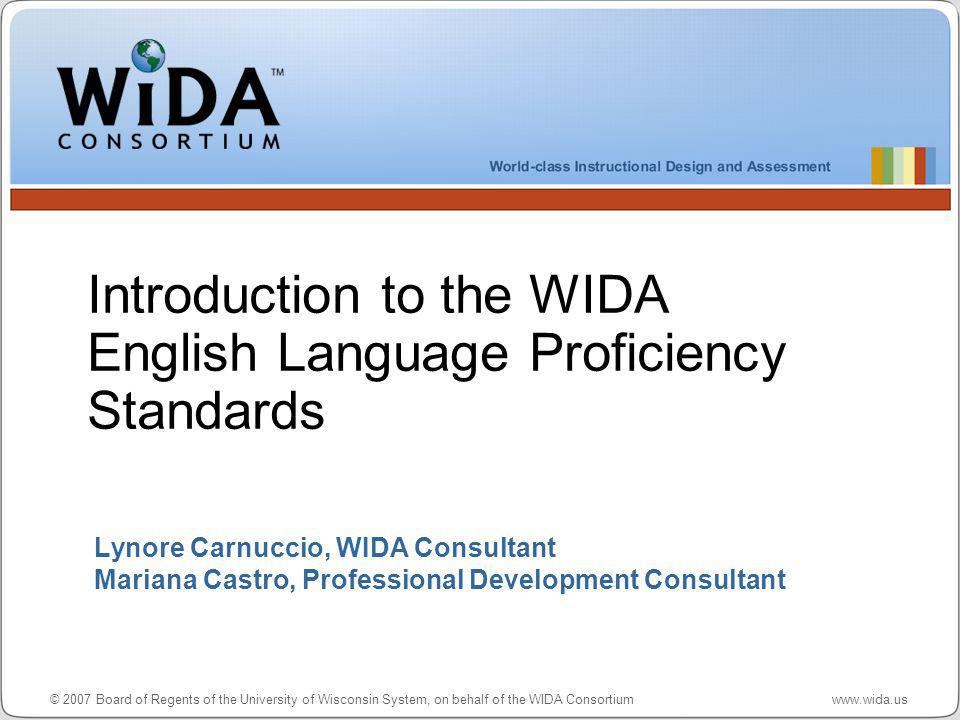 WiDA™
CONSORTIUM

World-class Instructional Design and Assessment

Introduction to the WIDA English Language Proficiency Standards

Lynore Carnuccio, WIDA Consultant
Mariana Castro, Professional Development Consultant

© 2007 Board of Regents of the University of Wisconsin System, on behalf of the WIDA Consortium

www.wida.us